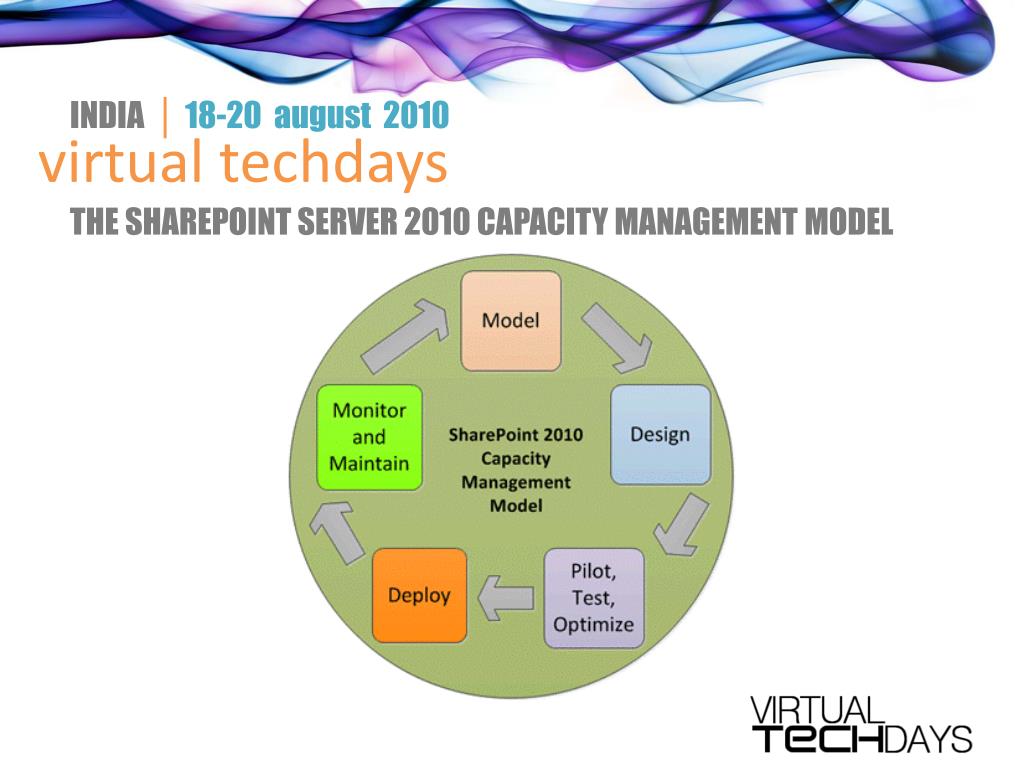 INDIA | 18-20 august 2010
virtual techdays

THE SHAREPOINT SERVER 2010 CAPACITY MANAGEMENT MODEL

Model

Design

Pilot, Test, Optimize

Deploy

Monitor and Maintain

SharePoint 2010 Capacity Management Model

VIRTUAL TECHDAYS